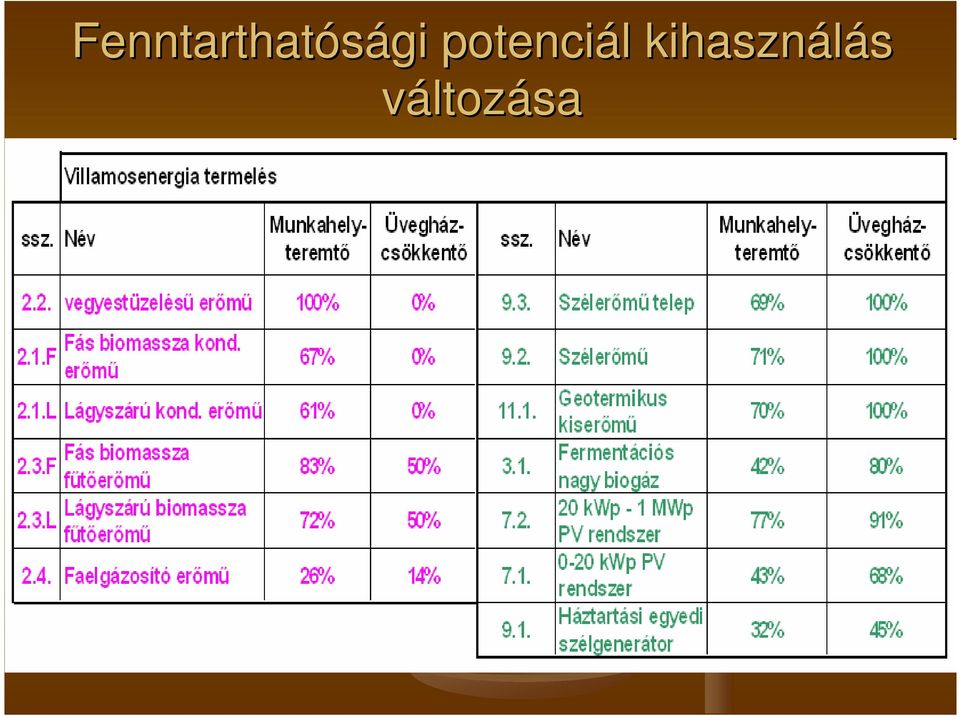 Fenntarthatósági potenciál kihasználás változása

Villamosenergia termelés

| ssz. | Név | Munkahely-teremtő | Üvegház-csökkentő |
|---|---|---|---|
| 2.2. | vegyestüzelésű erőmű | 100% | 0% |
| 2.1.F | Fás biomassza kond. erőmű | 67% | 0% |
| 2.1.L | Lágyszárú kond. erőmű | 61% | 0% |
| 2.3.F | Fás biomassza fűtőerőmű | 83% | 50% |
| 2.3.L | Lágyszárú biomassza fűtőerőmű | 72% | 50% |
| 2.4. | Faelgázosító erőmű | 26% | 14% |

| ssz. | Név | Munkahely-teremtő | Üvegház-csökkentő |
|---|---|---|---|
| 9.3. | Szélerőmű telep | 69% | 100% |
| 9.2. | Szélerőmű | 71% | 100% |
| 11.1. | Geotermikus kiserőmű | 70% | 100% |
| 3.1. | Fermentációs nagy biogáz | 42% | 80% |
| 7.2. | 20 kWp - 1 MWp PV rendszer | 77% | 91% |
| 7.1. | 0-20 kWp PV rendszer | 43% | 68% |
| 9.1. | Háztartási egyedi szélgenerátor | 32% | 45% |